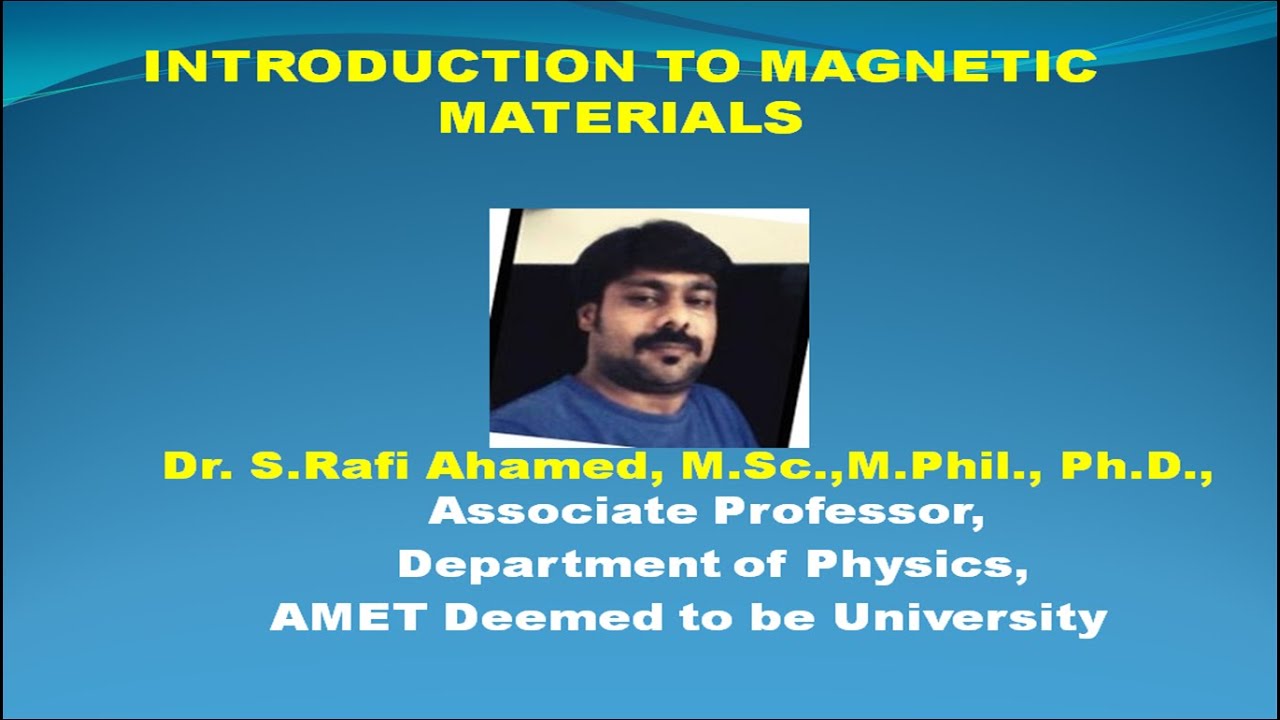 INTRODUCTION TO MAGNETIC MATERIALS

Dr. S.Rafi Ahamed, M.Sc.,M.Phil., Ph.D.,
Associate Professor,
Department of Physics,
AMET Deemed to be University